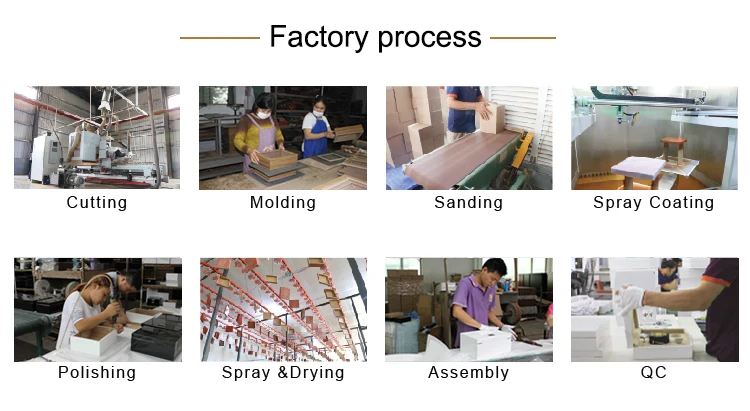 Factory process

Cutting

Molding

Sanding

Spray Coating

Polishing

Spray &Drying

Assembly

QC